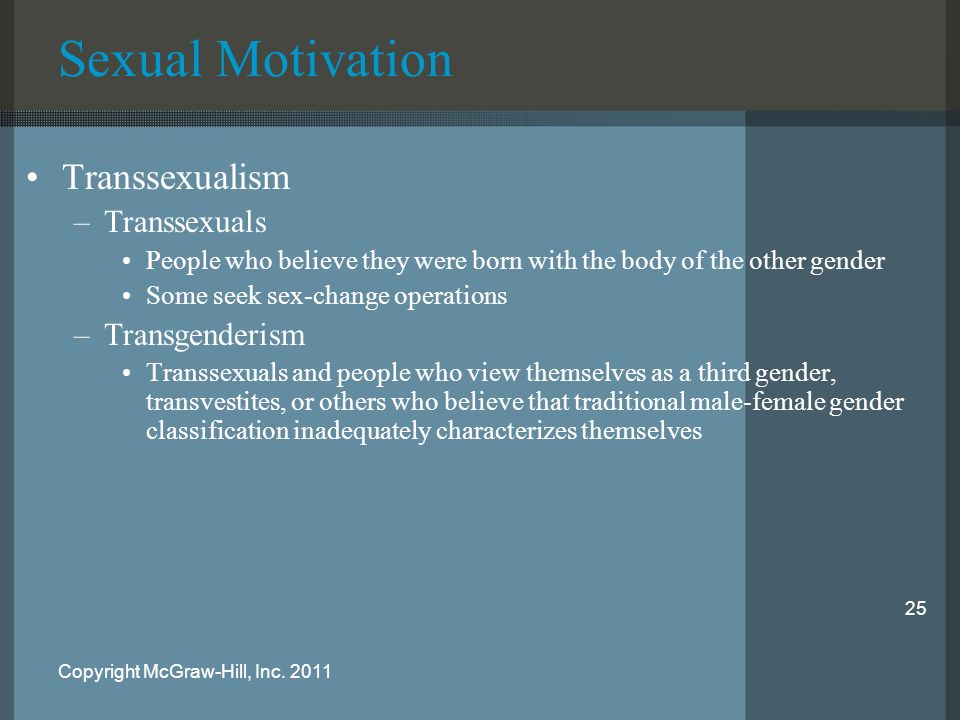 Sexual Motivation

• Transsexualism
– Transsexuals
• People who believe they were born with the body of the other gender
• Some seek sex-change operations
– Transgenderism
• Transsexuals and people who view themselves as a third gender, transvestites, or others who believe that traditional male-female gender classification inadequately characterizes themselves

25

Copyright McGraw-Hill, Inc. 2011